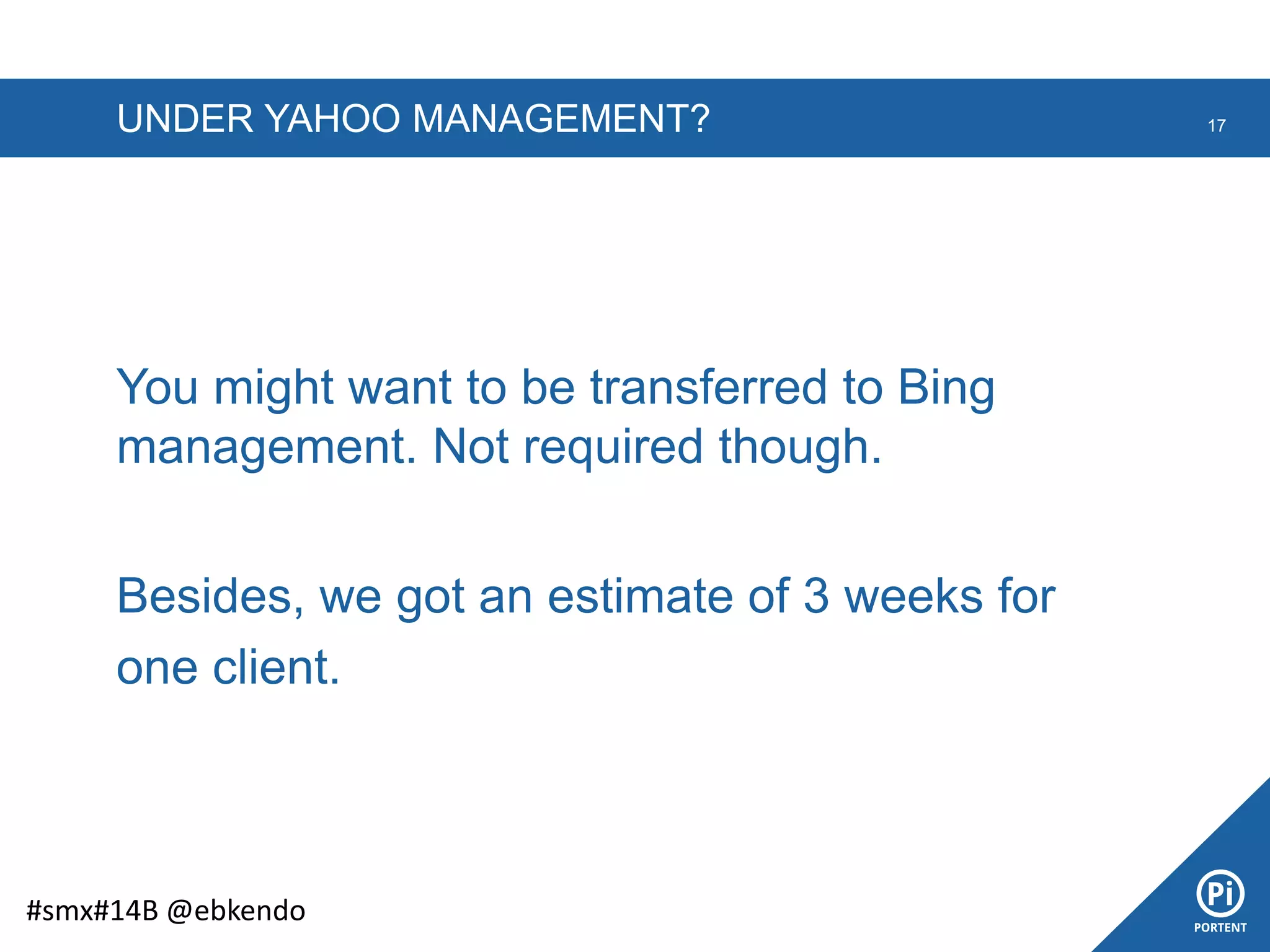 UNDER YAHOO MANAGEMENT?

17

You might want to be transferred to Bing management. Not required though.

Besides, we got an estimate of 3 weeks for one client.

#smx#14B @ebkendo

Pi
PORTENT